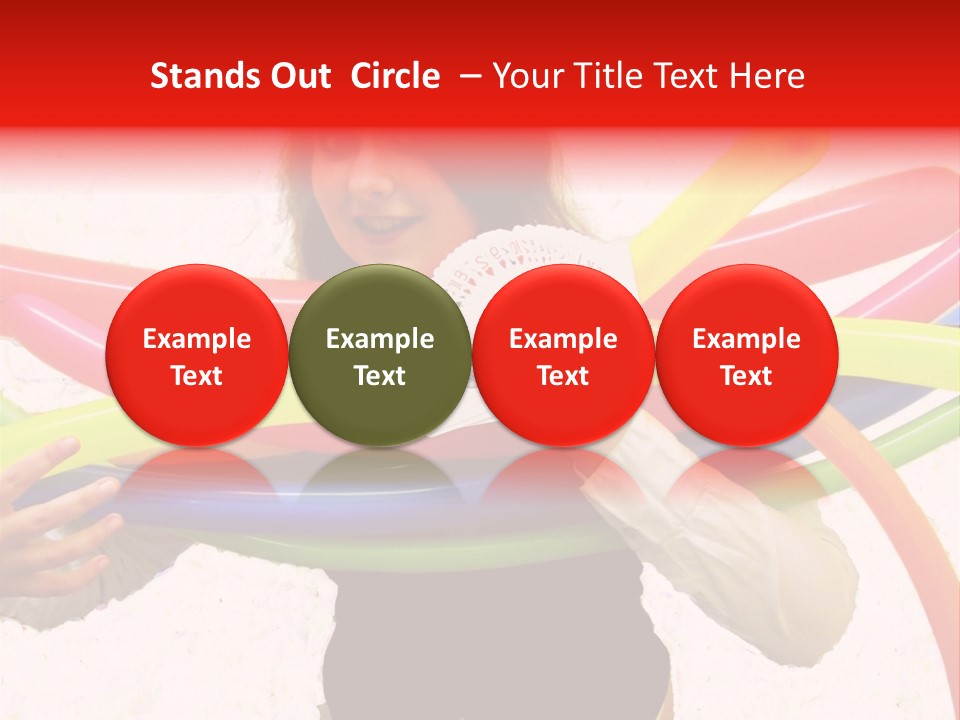 Stands Out Circle – Your Title Text Here

Example Text

Example Text

Example Text

Example Text